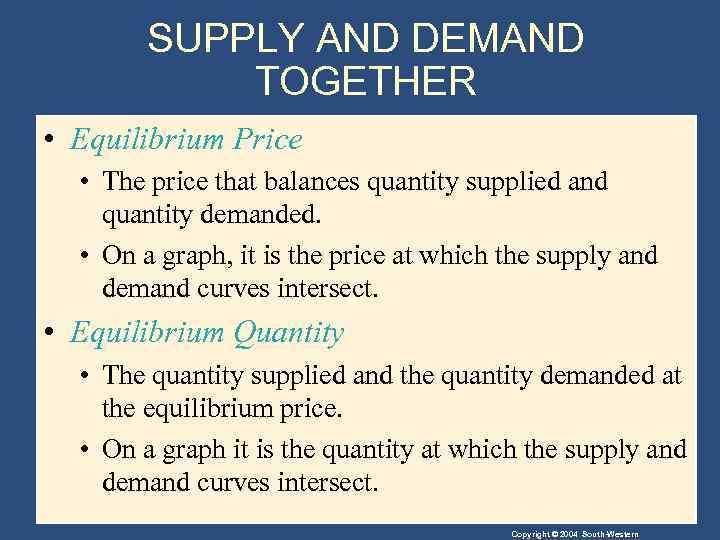 SUPPLY AND DEMAND TOGETHER

• Equilibrium Price
  • The price that balances quantity supplied and quantity demanded.
  • On a graph, it is the price at which the supply and demand curves intersect.

• Equilibrium Quantity
  • The quantity supplied and the quantity demanded at the equilibrium price.
  • On a graph it is the quantity at which the supply and demand curves intersect.

Copyright © 2004 South-Western